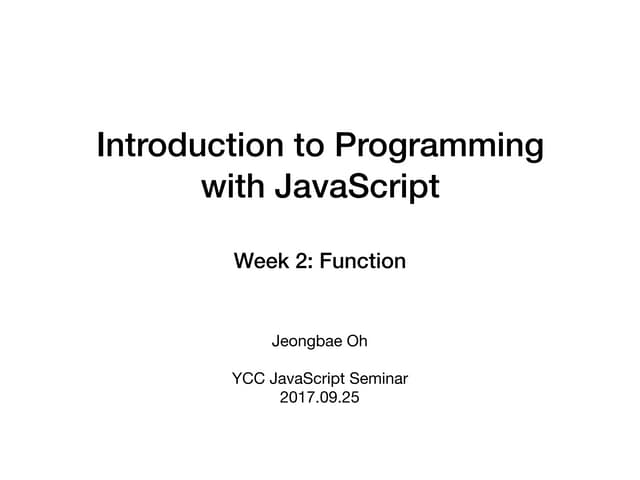 Introduction to Programming with JavaScript

Week 2: Function

Jeongbae Oh

YCC JavaScript Seminar
2017.09.25